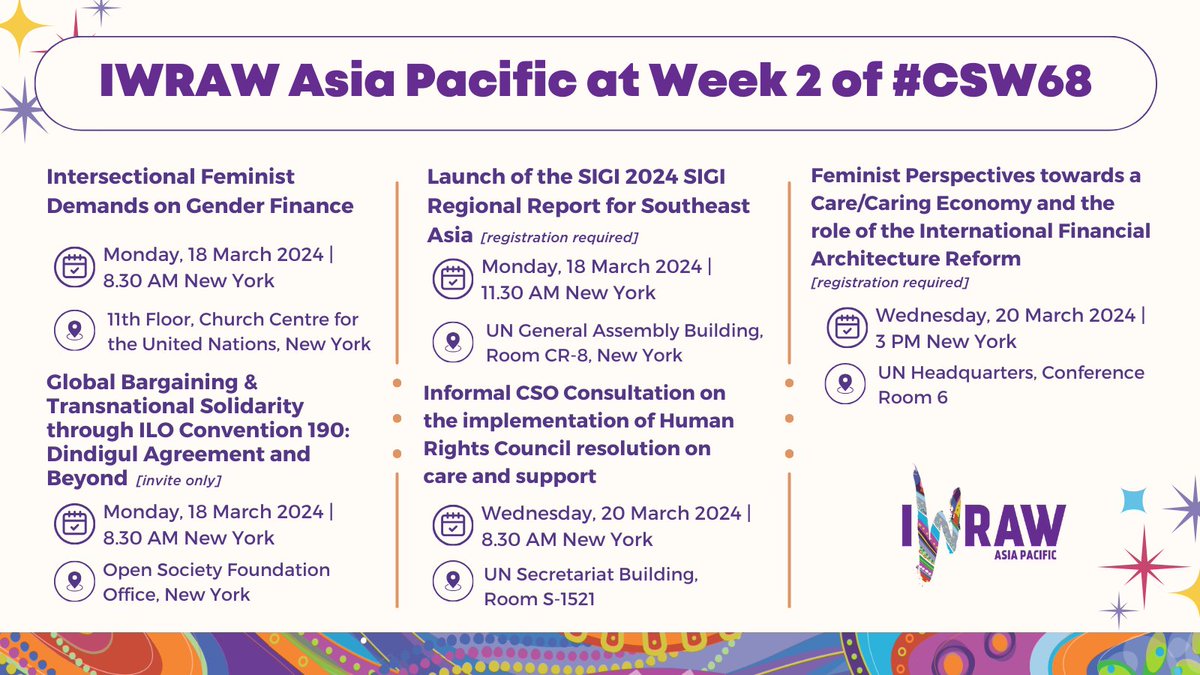 IWRAW Asia Pacific at Week 2 of #CSW68

Intersectional Feminist Demands on Gender Finance

Monday, 18 March 2024 | 8.30 AM New York

11th Floor, Church Centre for the United Nations, New York

Global Bargaining & Transnational Solidarity through ILO Convention 190: Dindigul Agreement and Beyond [invite only]

Monday, 18 March 2024 | 8.30 AM New York

Open Society Foundation Office, New York

Launch of the SIGI 2024 SIGI Regional Report for Southeast Asia [registration required]

Monday, 18 March 2024 | 11.30 AM New York

UN General Assembly Building, Room CR-8, New York

Informal CSO Consultation on the implementation of Human Rights Council resolution on care and support

Wednesday, 20 March 2024 | 8.30 AM New York

UN Secretariat Building, Room S-1521

Feminist Perspectives towards a Care/Caring Economy and the role of the International Financial Architecture Reform [registration required]

Wednesday, 20 March 2024 | 3 PM New York

UN Headquarters, Conference Room 6

IWRAW ASIA PACIFIC